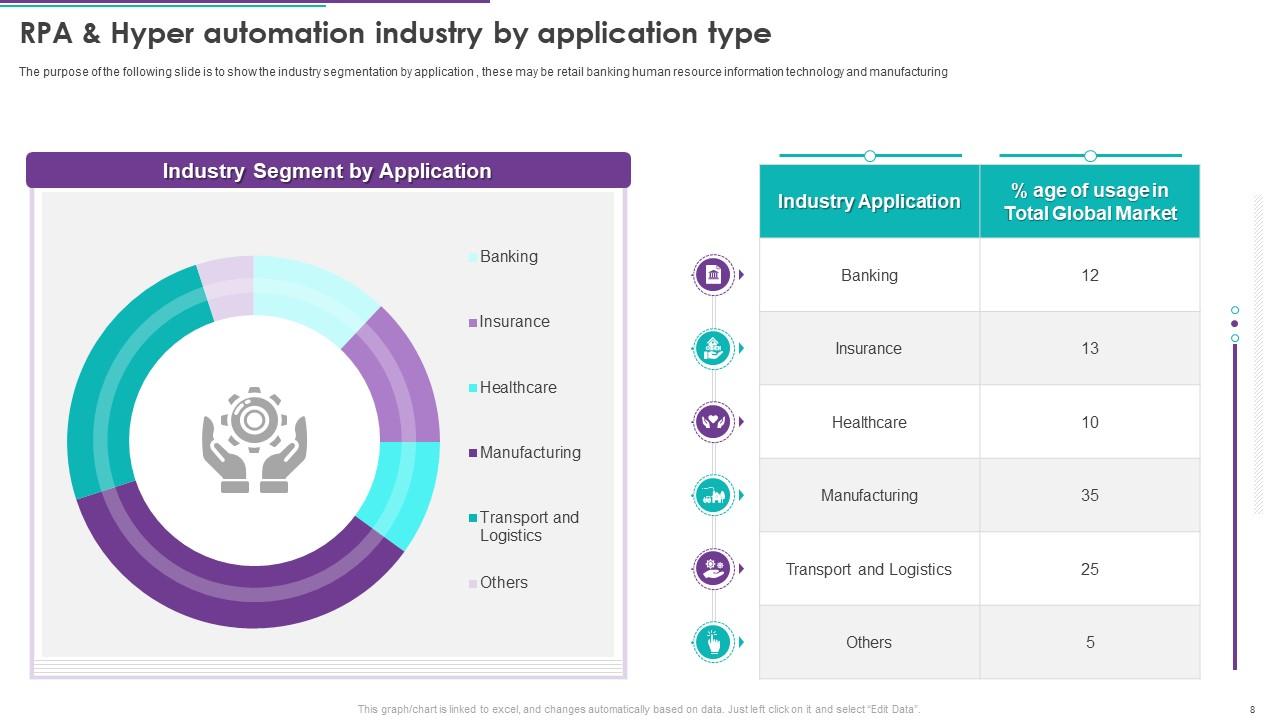 RPA & Hyper automation industry by application type

The purpose of the following slide is to show the industry segmentation by application , these may be retail banking human resource information technology and manufacturing

Industry Segment by Application

Banking
Insurance
Healthcare
Manufacturing
Transport and Logistics
Others

| Industry Application | % age of usage in Total Global Market |
|---|---|
| Banking | 12 |
| Insurance | 13 |
| Healthcare | 10 |
| Manufacturing | 35 |
| Transport and Logistics | 25 |
| Others | 5 |

This graph/chart is linked to excel, and changes automatically based on data. Just left click on it and select "Edit Data".

8